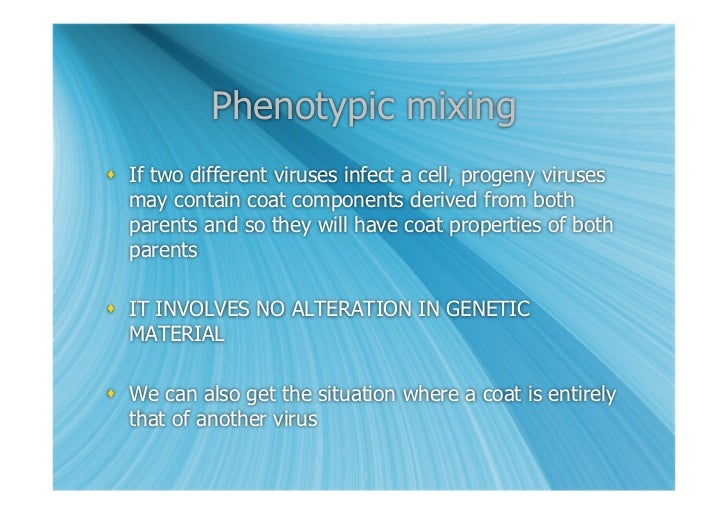 Phenotypic mixing

If two different viruses infect a cell, progeny viruses may contain coat components derived from both parents and so they will have coat properties of both parents

IT INVOLVES NO ALTERATION IN GENETIC MATERIAL

We can also get the situation where a coat is entirely that of another virus